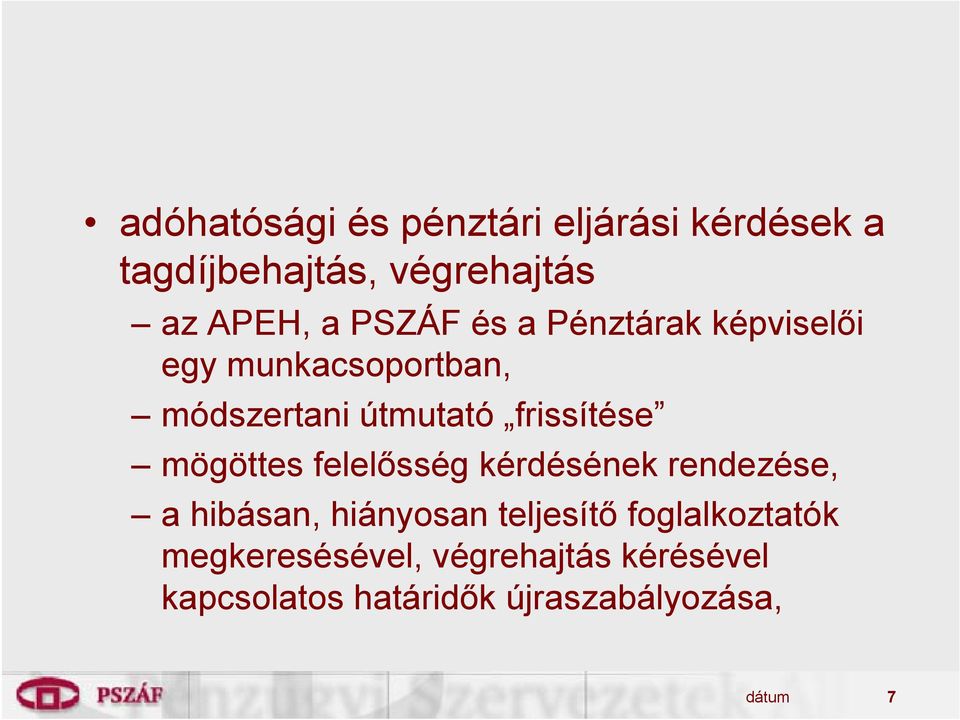 • adóhatósági és pénztári eljárási kérdések a tagdíjbehajtás, végrehajtás

– az APEH, a PSZÁF és a Pénztárak képviselői egy munkacsoportban,

– módszertani útmutató „frissítése”

– mögöttes felelősség kérdésének rendezése,

– a hibásan, hiányosan teljesítő foglalkoztatók megkeresésével, végrehajtás kérésével kapcsolatos határidők újraszabályozása,

PSZÁF

Pénzügyi Szervezetek

dátum

7